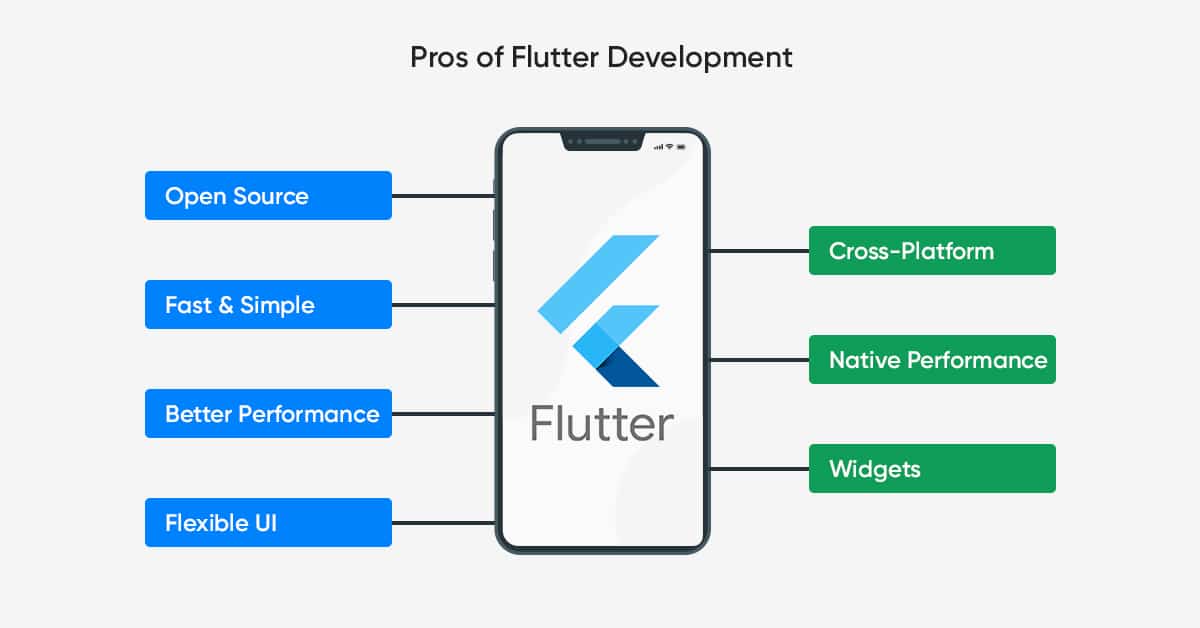 Pros of Flutter Development

Open Source

Fast & Simple

Better Performance

Flexible UI

Flutter

Cross-Platform

Native Performance

Widgets